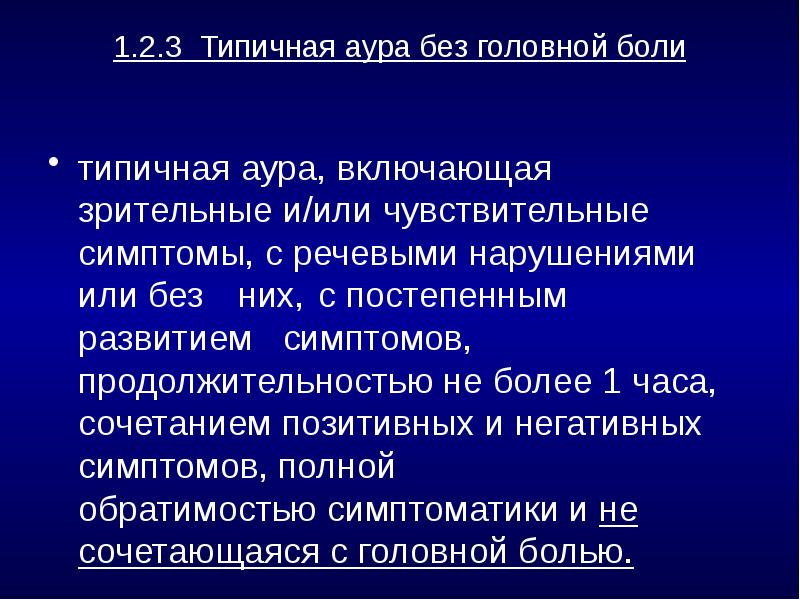 1.2.3 Типичная аура без головной боли

• типичная аура, включающая зрительные и/или чувствительные симптомы, с речевыми нарушениями или без них, с постепенным развитием симптомов, продолжительностью не более 1 часа, сочетанием позитивных и негативных симптомов, полной обратимостью симптоматики и не сочетающаяся с головной болью.